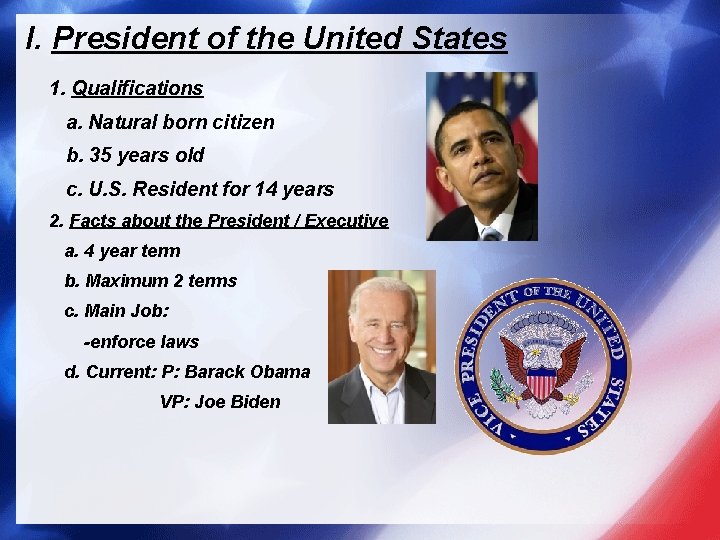 I. President of the United States

1. Qualifications

a. Natural born citizen

b. 35 years old

c. U.S. Resident for 14 years

2. Facts about the President / Executive

a. 4 year term

b. Maximum 2 terms

c. Main Job:

-enforce laws

d. Current: P: Barack Obama

VP: Joe Biden

VICE PRESIDENT OF THE UNITED STATES